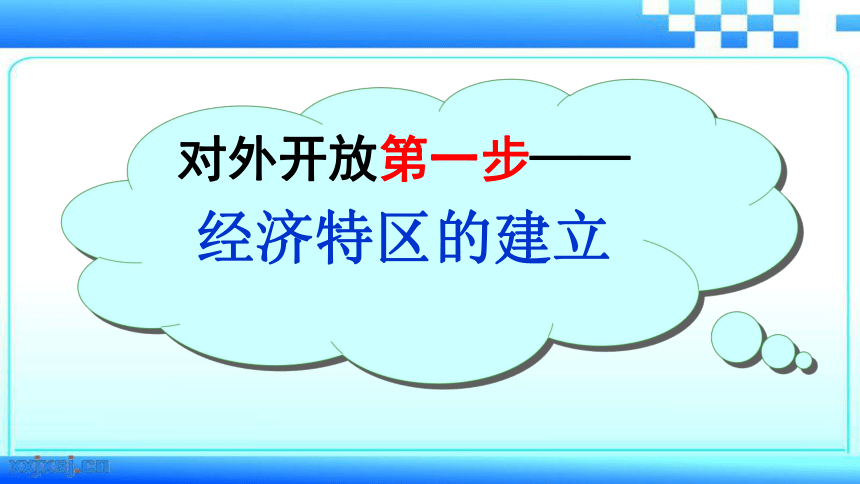 对外开放第一步——
经济特区的建立

xxjxsj.cn